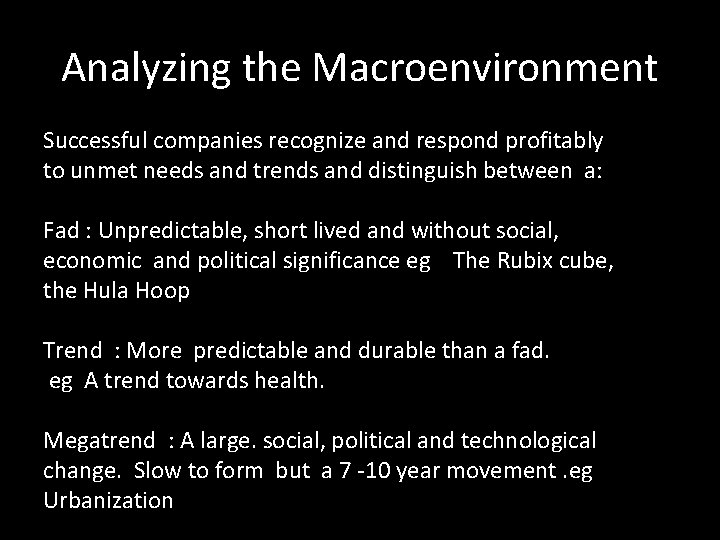 Analyzing the Macroenvironment

Successful companies recognize and respond profitably to unmet needs and trends and distinguish between a:

Fad : Unpredictable, short lived and without social, economic and political significance eg The Rubix cube, the Hula Hoop

Trend : More predictable and durable than a fad. eg A trend towards health.

Megatrend : A large. social, political and technological change. Slow to form but a 7 -10 year movement .eg Urbanization